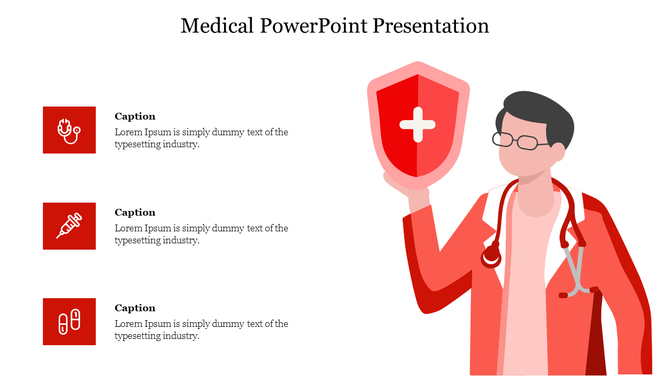 Medical PowerPoint Presentation

Caption
Lorem Ipsum is simply dummy text of the typesetting industry.

Caption
Lorem Ipsum is simply dummy text of the typesetting industry.

Caption
Lorem Ipsum is simply dummy text of the typesetting industry.